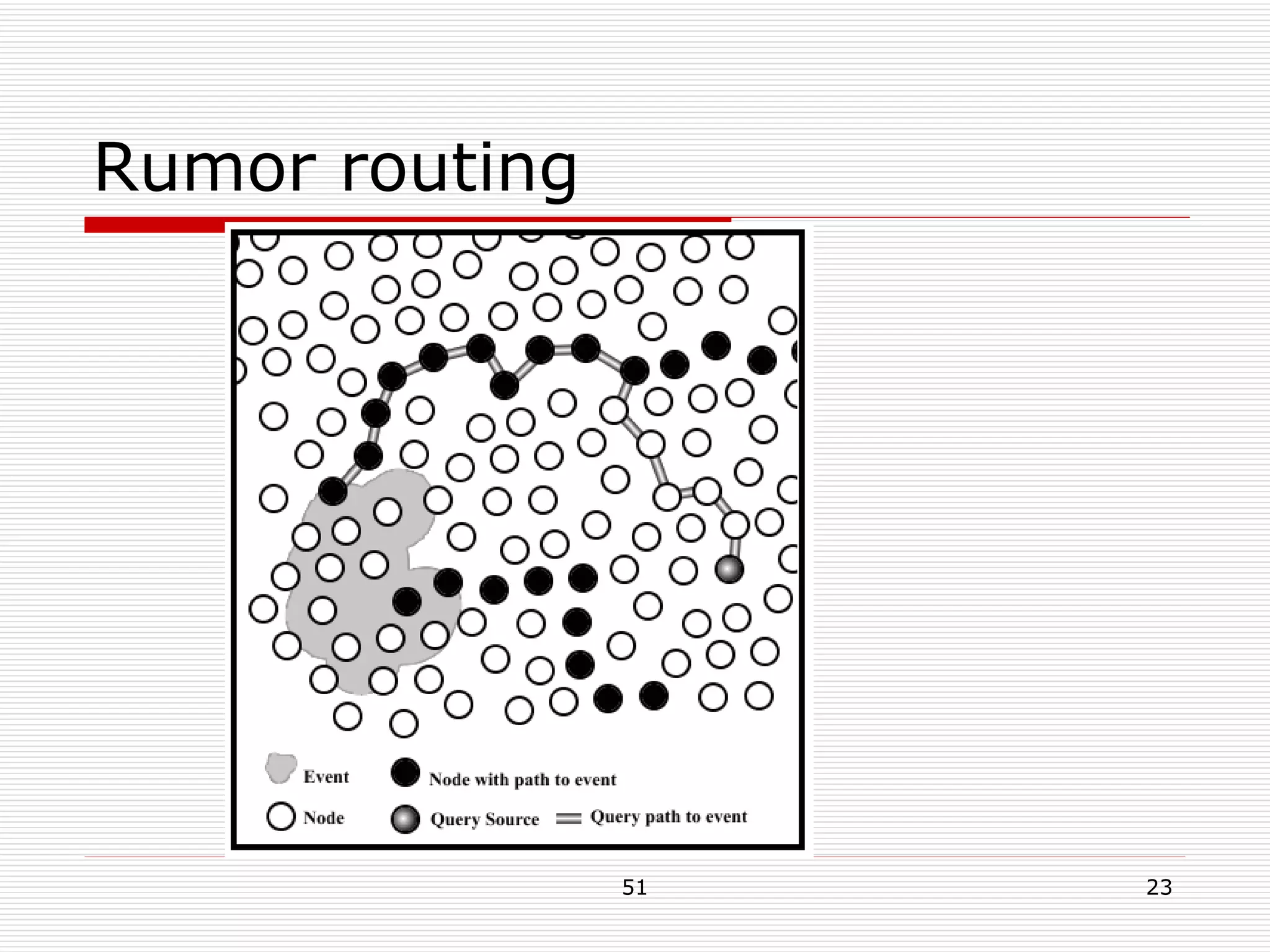 Rumor routing

Event
Node with path to event
Node
Query Source
Query path to event

51

23